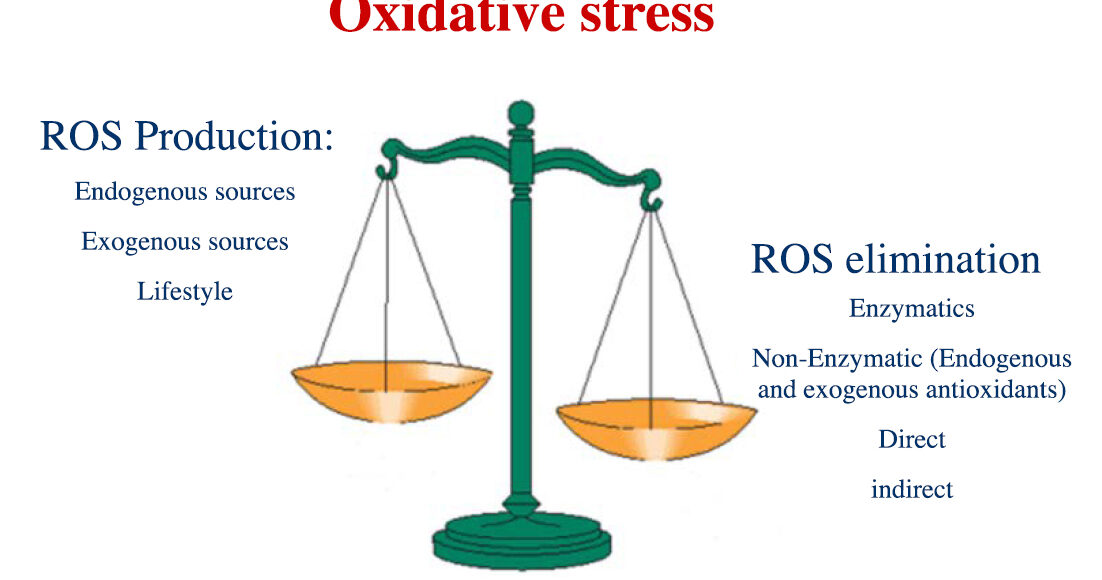 Oxidative stress

ROS Production:

Endogenous sources

Exogenous sources

Lifestyle

ROS elimination

Enzymatics

Non-Enzymatic (Endogenous and exogenous antioxidants)

Direct

indirect